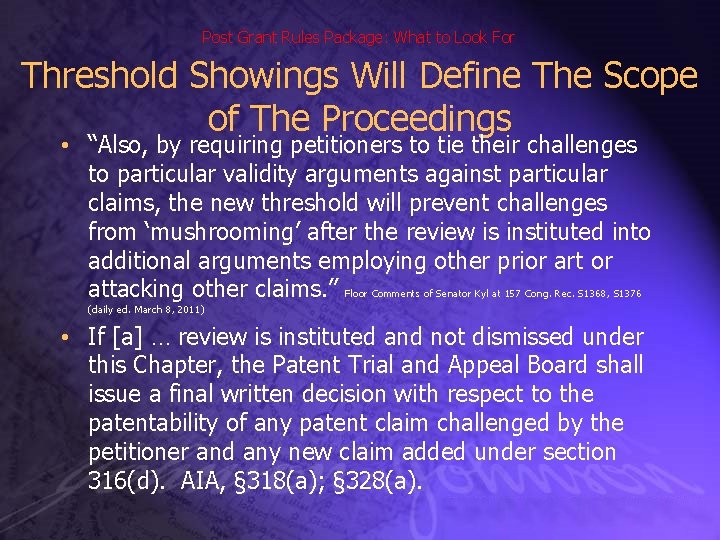 Post Grant Rules Package: What to Look For

Threshold Showings Will Define The Scope of The Proceedings

• "Also, by requiring petitioners to tie their challenges to particular validity arguments against particular claims, the new threshold will prevent challenges from 'mushrooming' after the review is instituted into additional arguments employing other prior art or attacking other claims." Floor Comments of Senator Kyl at 157 Cong. Rec. S1368, S1376 (daily ed. March 8, 2011)

• If [a] … review is instituted and not dismissed under this Chapter, the Patent Trial and Appeal Board shall issue a final written decision with respect to the patentability of any patent claim challenged by the petitioner and any new claim added under section 316(d). AIA, §318(a); §328(a).